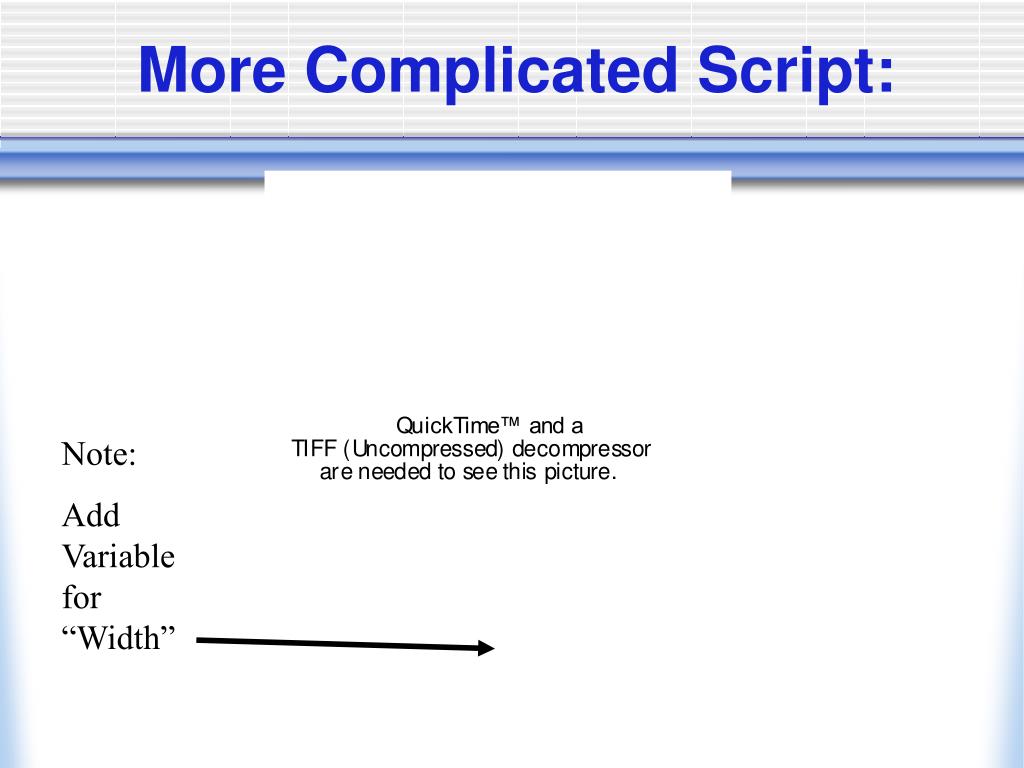 More Complicated Script:

QuickTime™ and a TIFF (Uncompressed) decompressor are needed to see this picture.

Note:

Add Variable for “Width”